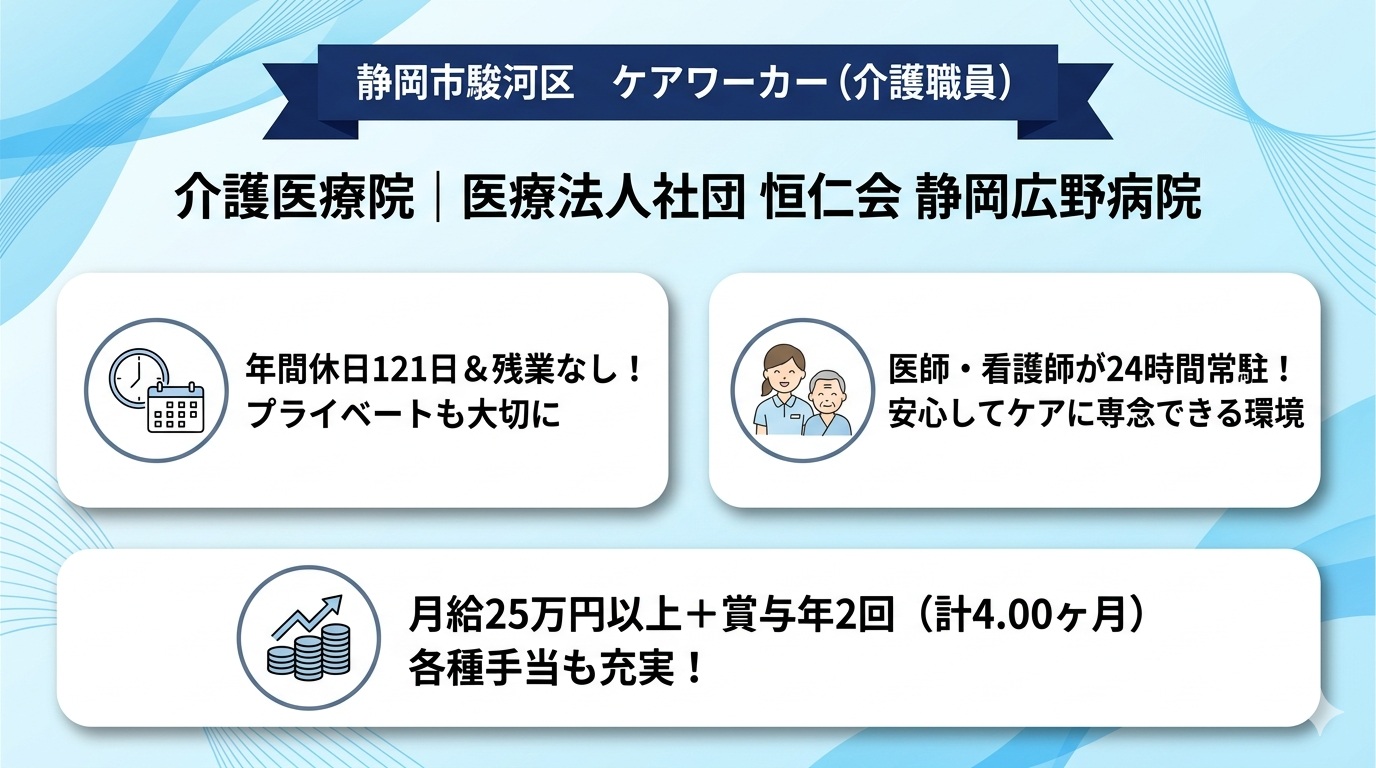 静岡市駿河区　ケアワーカー（介護職員）

介護医療院｜医療法人社団 恒仁会 静岡広野病院

年間休日121日＆残業なし！
プライベートも大切に

医師・看護師が24時間常駐！
安心してケアに専念できる環境

月給25万円以上＋賞与年2回（計4.00ヶ月）
各種手当も充実！